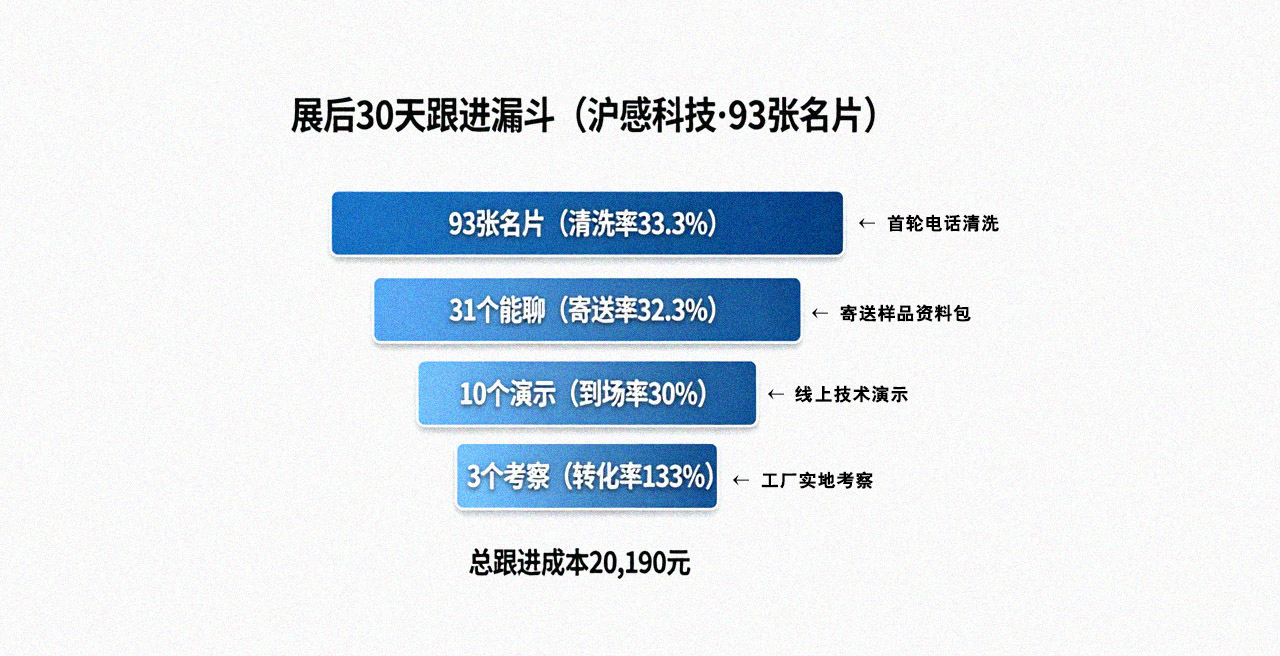 展后30天跟进漏斗（沪感科技·93张名片）

93张名片（清洗率33.3%） ← 首轮电话清洗

31个能聊（寄送率32.3%） ← 寄送样品资料包

10个演示（到场率30%） ← 线上技术演示

3个考察（转化率133%） ← 工厂实地考察

总跟进成本20,190元